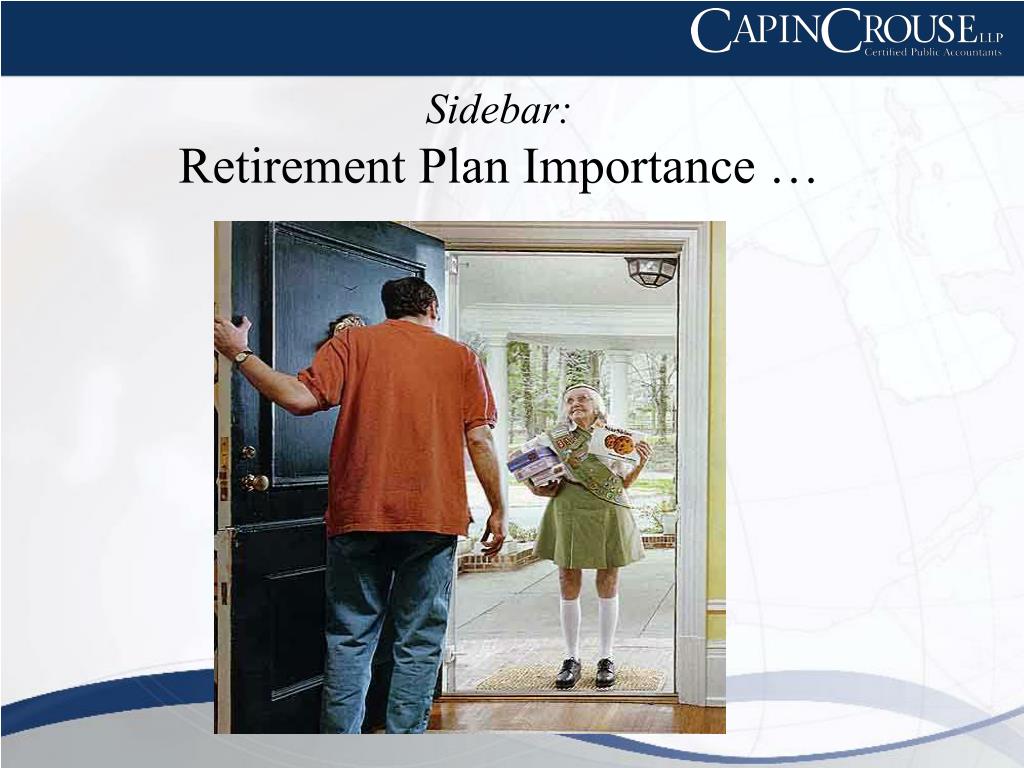 CAPINCROUSE LLP
Certified Public Accountants

Sidebar:
Retirement Plan Importance …